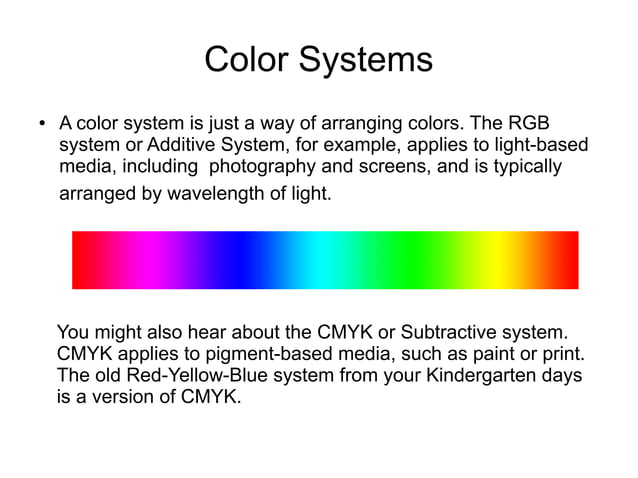 Color Systems

• A color system is just a way of arranging colors. The RGB system or Additive System, for example, applies to light-based media, including  photography and screens, and is typically arranged by wavelength of light.

You might also hear about the CMYK or Subtractive system. CMYK applies to pigment-based media, such as paint or print. The old Red-Yellow-Blue system from your Kindergarten days is a version of CMYK.